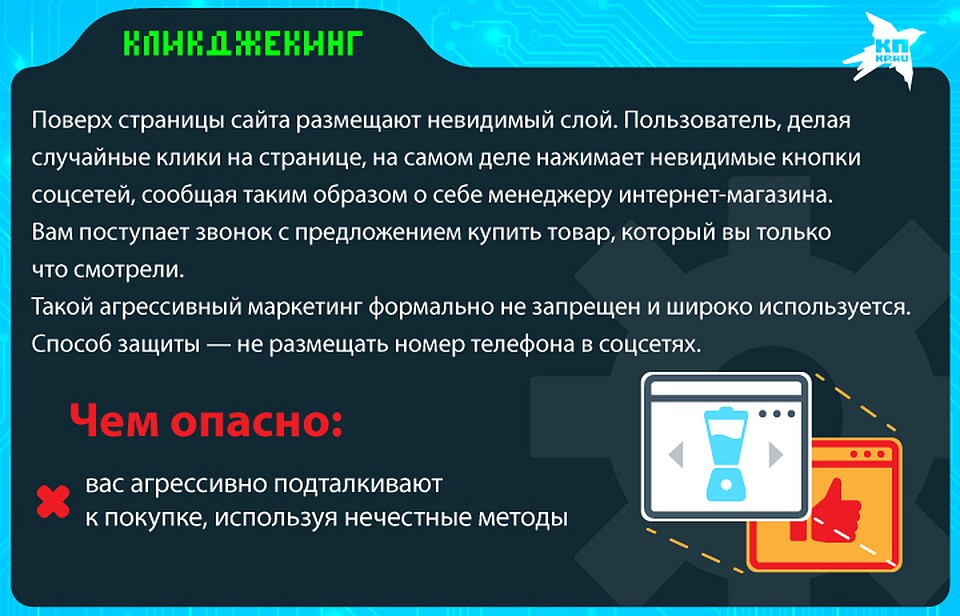 КЛИКДЖЕКИНГ

КП
KP.RU

Поверх страницы сайта размещают невидимый слой. Пользователь, делая случайные клики на странице, на самом деле нажимает невидимые кнопки соцсетей, сообщая таким образом о себе менеджеру интернет-магазина. Вам поступает звонок с предложением купить товар, который вы только что смотрели.
Такой агрессивный маркетинг формально не запрещен и широко используется. Способ защиты — не размещать номер телефона в соцсетях.

Чем опасно:

вас агрессивно подталкивают к покупке, используя нечестные методы